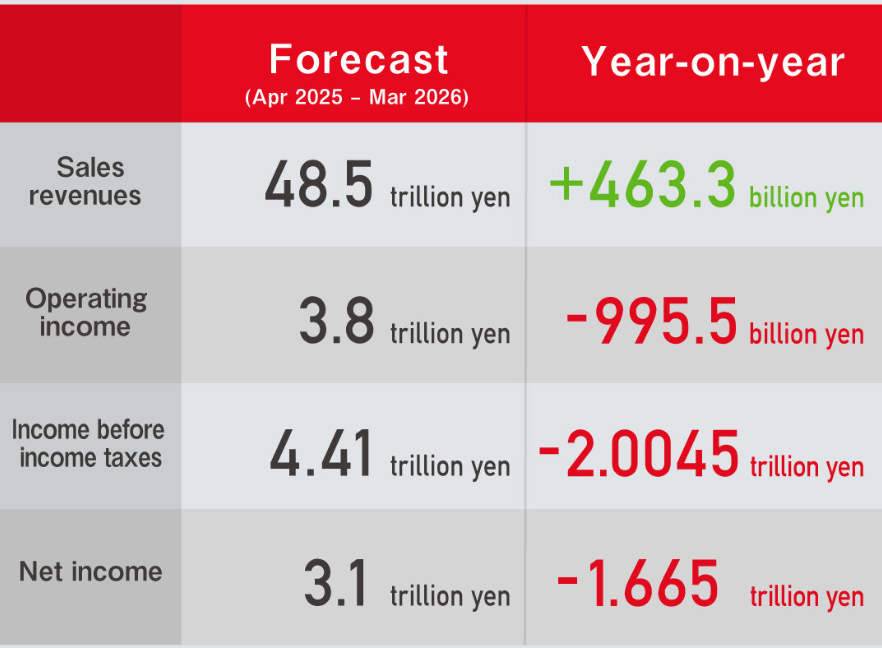 |  | Forecast (Apr 2025 – Mar 2026) | Year-on-year |
|---|---|---|
| Sales revenues | 48.5 trillion yen | +463.3 billion yen |
| Operating income | 3.8 trillion yen | -995.5 billion yen |
| Income before income taxes | 4.41 trillion yen | -2.0045 trillion yen |
| Net income | 3.1 trillion yen | -1.665 trillion yen |